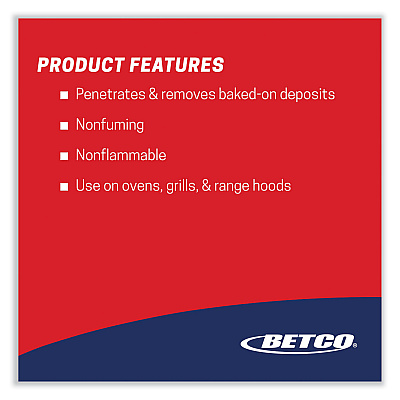 PRODUCT FEATURES

■ Penetrates & removes baked-on deposits

■ Nonfuming

■ Nonflammable

■ Use on ovens, grills, & range hoods

BETCO®